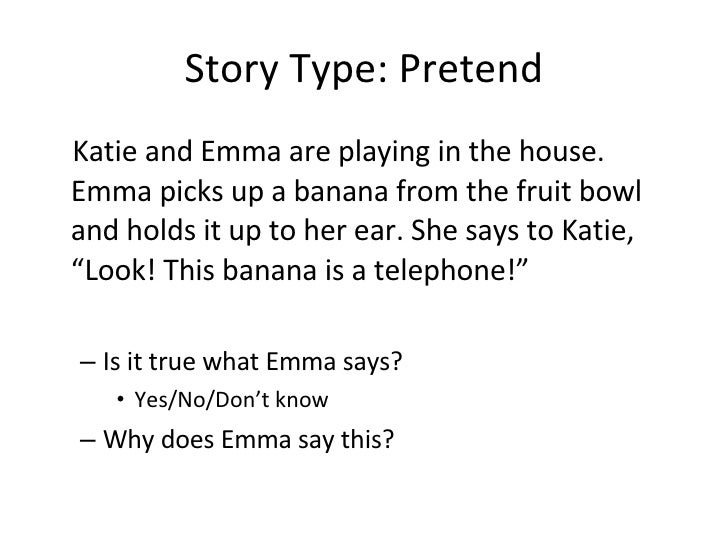 Story Type: Pretend

Katie and Emma are playing in the house. Emma picks up a banana from the fruit bowl and holds it up to her ear. She says to Katie, “Look! This banana is a telephone!”

– Is it true what Emma says?
• Yes/No/Don’t know
– Why does Emma say this?